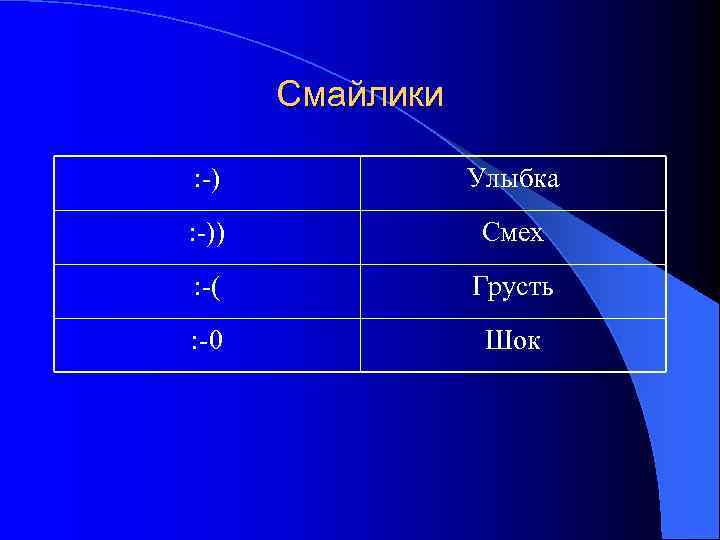 Смайлики

| :-) | Улыбка |
|---|---|
| :-)) | Смех |
| :-( | Грусть |
| :-0 | Шок |